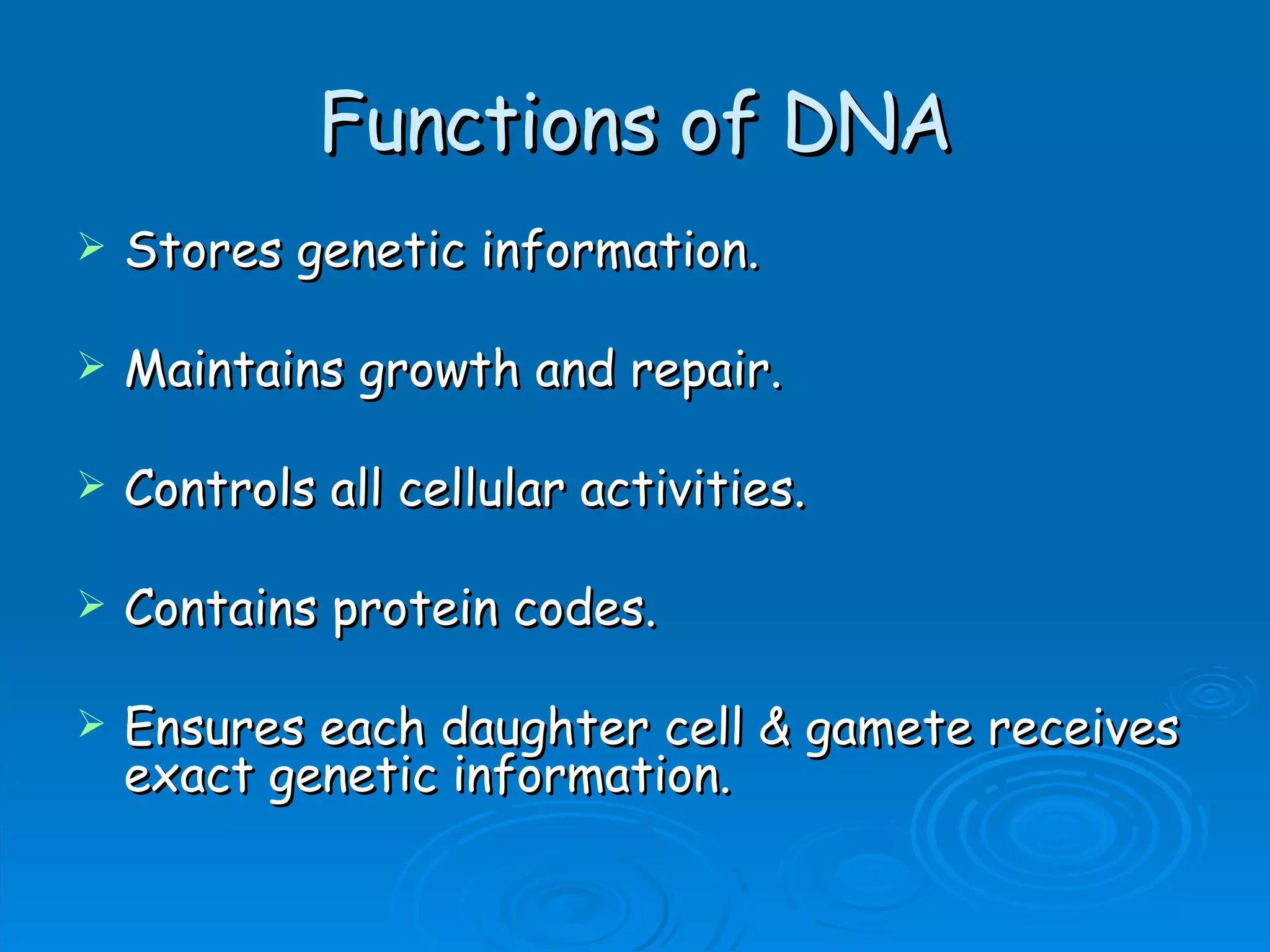 Functions of DNA

➢ Stores genetic information.

➢ Maintains growth and repair.

➢ Controls all cellular activities.

➢ Contains protein codes.

➢ Ensures each daughter cell & gamete receives exact genetic information.